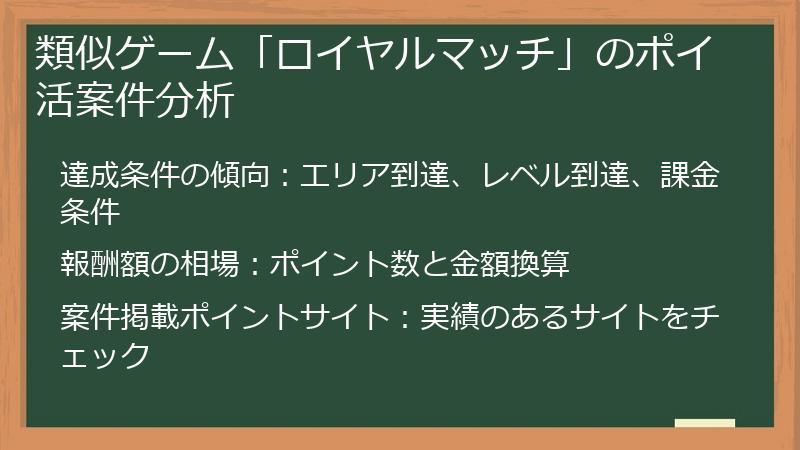 類似ゲーム「ロイヤルマッチ」のポイ活案件分析

達成条件の傾向：エリア到達、レベル到達、課金条件

報酬額の相場：ポイント数と金額換算

案件掲載ポイントサイト：実績のあるサイトをチェック